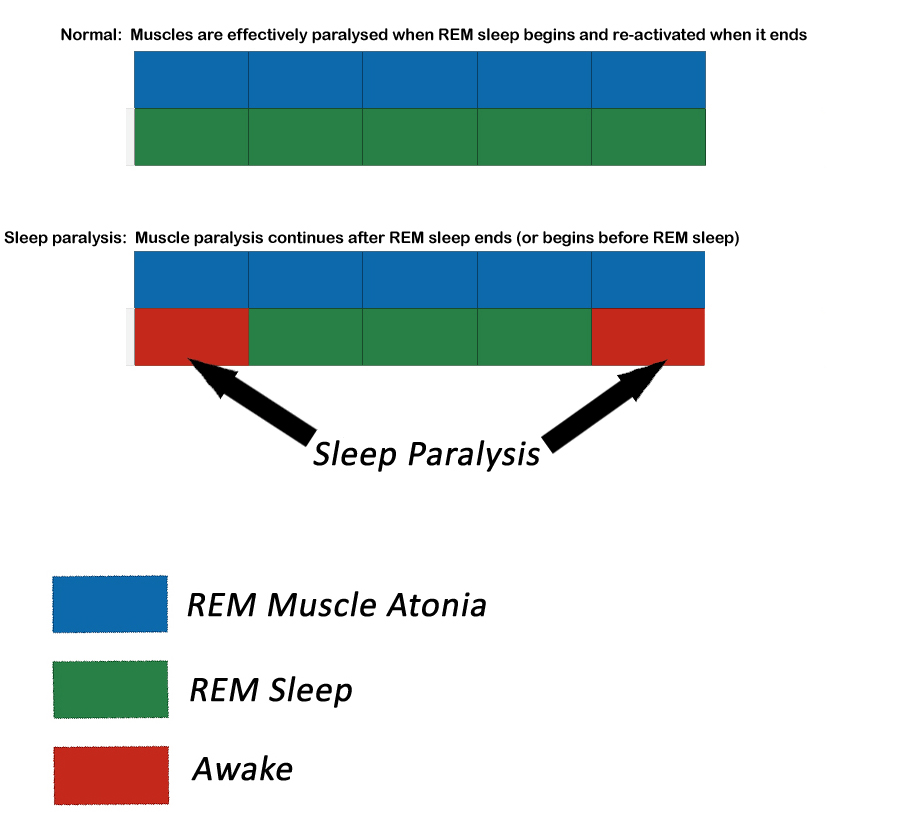 Normal: Muscles are effectively paralysed when REM sleep begins and re-activated when it ends

Sleep paralysis: Muscle paralysis continues after REM sleep ends (or begins before REM sleep)

Sleep Paralysis

REM Muscle Atonia

REM Sleep

Awake